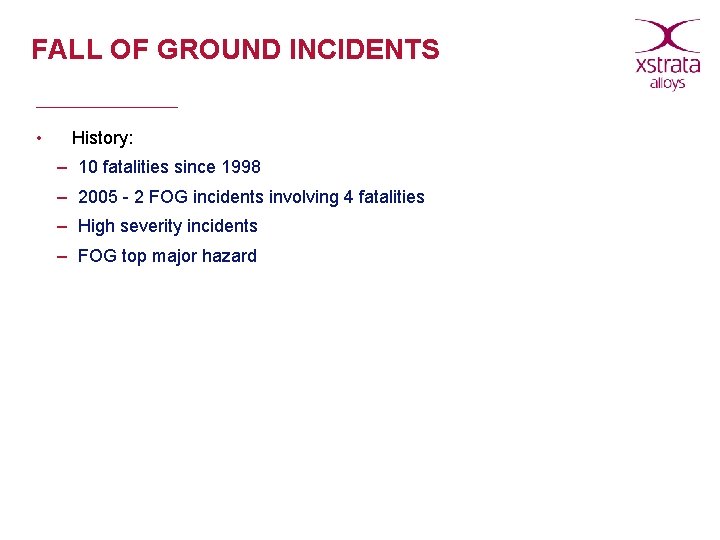 FALL OF GROUND INCIDENTS

xstrata
alloys

• History:
– 10 fatalities since 1998
– 2005 - 2 FOG incidents involving 4 fatalities
– High severity incidents
– FOG top major hazard